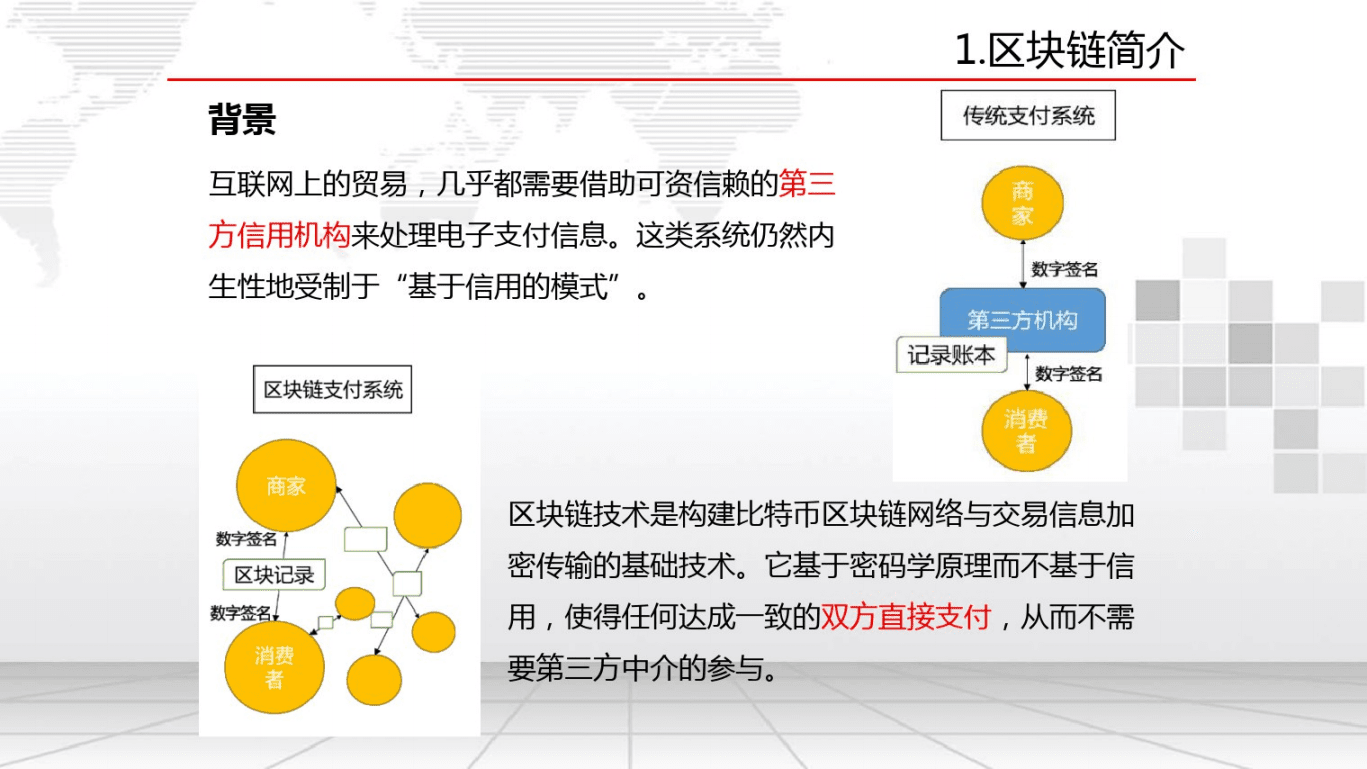 1.区块链简介

背景

互联网上的贸易，几乎都需要借助可资信赖的第三方信用机构来处理电子支付信息。这类系统仍然内生性地受制于“基于信用的模式”。

传统支付系统

商家

数字签名

第三方机构

记录账本

数字签名

消费者

区块链支付系统

商家

数字签名

区块记录

数字签名

消费者

区块链技术是构建比特币区块链网络与交易信息加密传输的基础技术。它基于密码学原理而不基于信用，使得任何达成一致的双方直接支付，从而不需要第三方中介的参与。